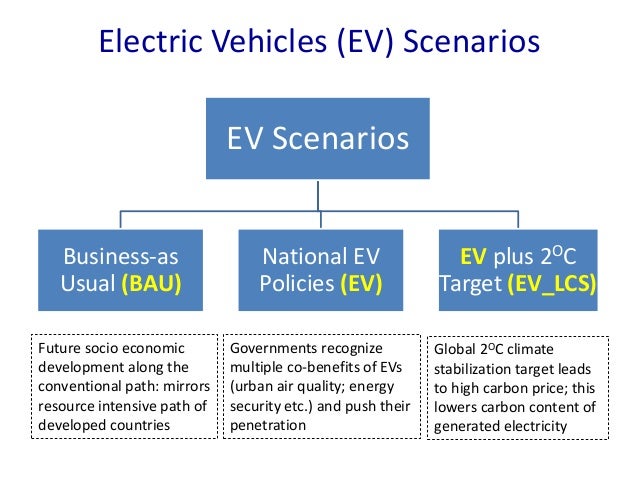 Electric Vehicles (EV) Scenarios

EV Scenarios

Business-as Usual (BAU)

National EV Policies (EV)

EV plus $2^{O}C$ Target (EV_LCS)

Future socio economic development along the conventional path: mirrors resource intensive path of developed countries

Governments recognize multiple co-benefits of EVs (urban air quality; energy security etc.) and push their penetration

Global $2^{O}C$ climate stabilization target leads to high carbon price; this lowers carbon content of generated electricity